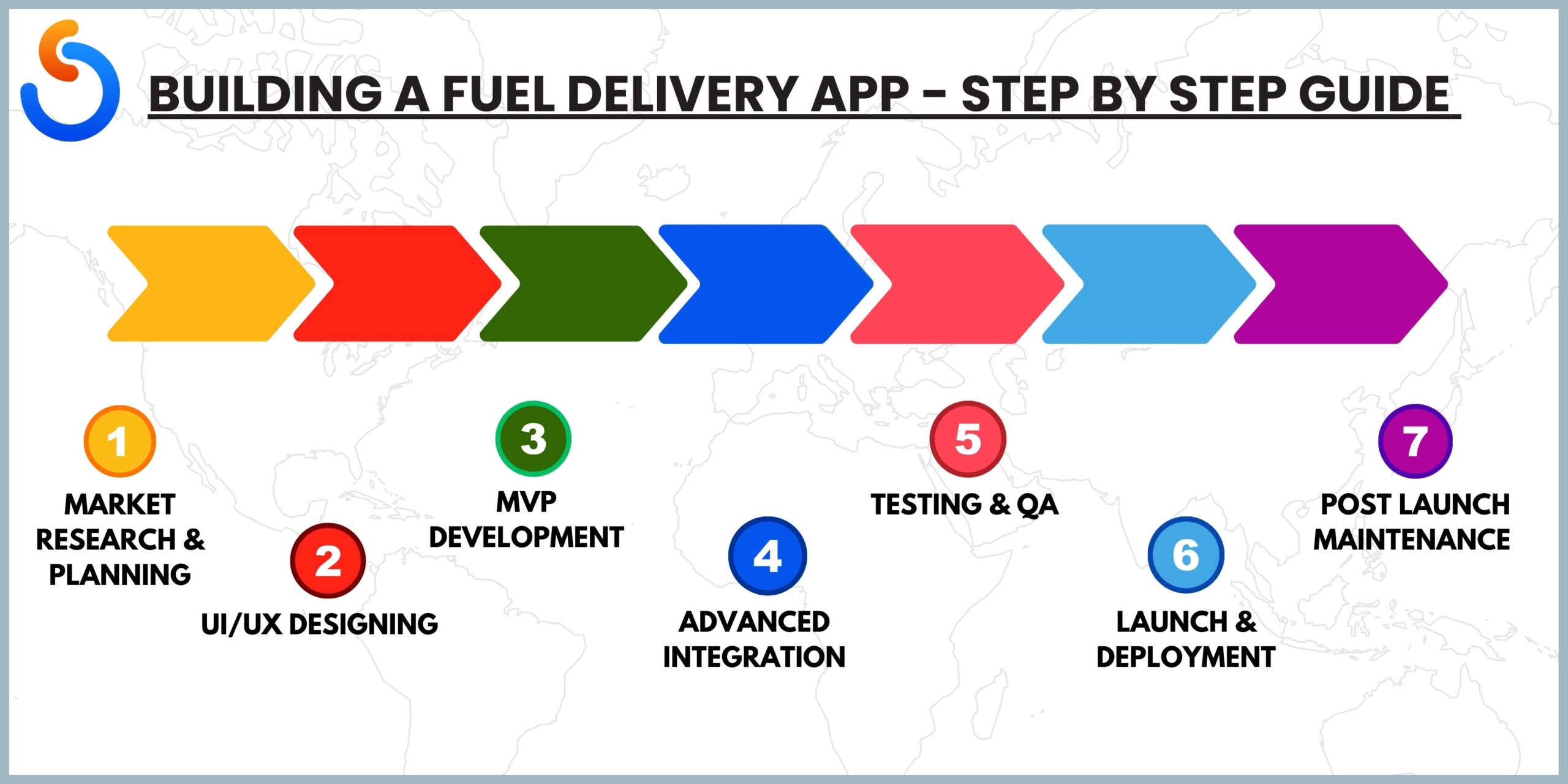 BUILDING A FUEL DELIVERY APP - STEP BY STEP GUIDE

1
MARKET RESEARCH & PLANNING

2
UI/UX DESIGNING

3
MVP DEVELOPMENT

4
ADVANCED INTEGRATION

5
TESTING & QA

6
LAUNCH & DEPLOYMENT

7
POST LAUNCH MAINTENANCE